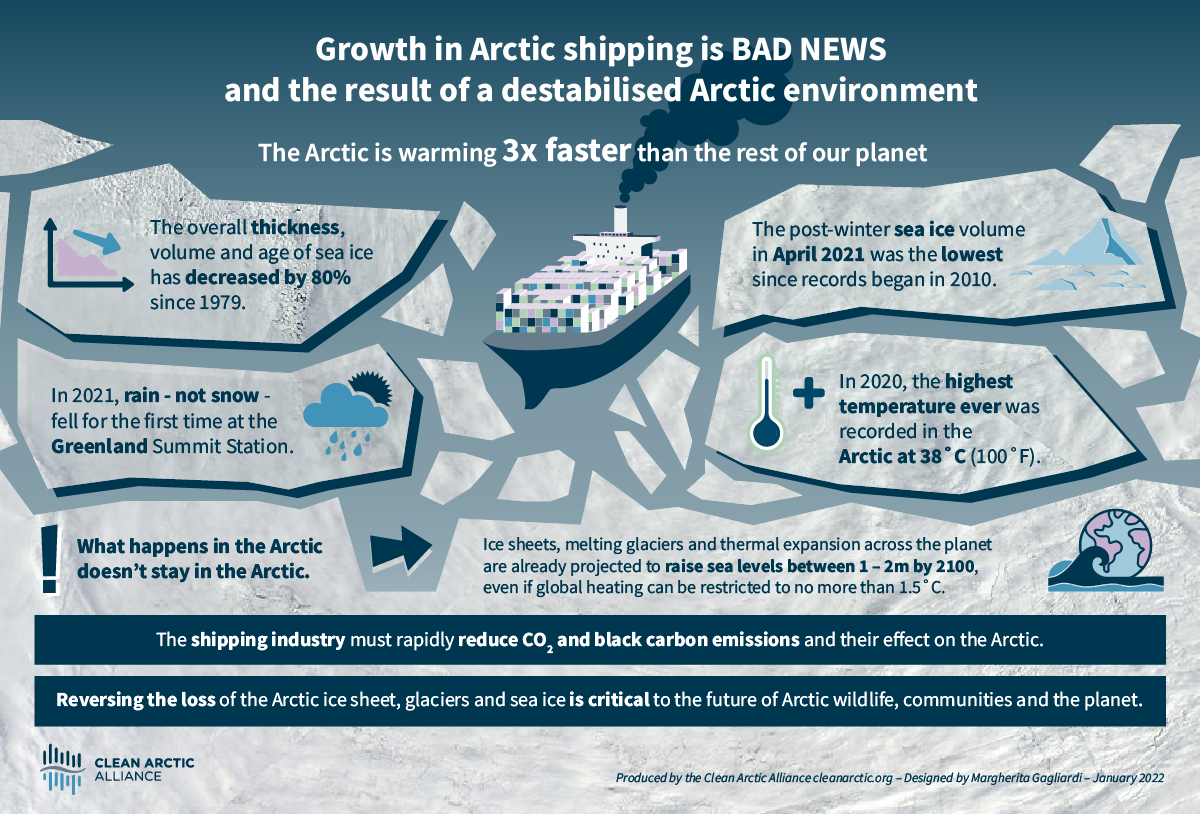 Growth in Arctic shipping is BAD NEWS and the result of a destabilised Arctic environment

The Arctic is warming 3x faster than the rest of our planet

The overall thickness, volume and age of sea ice has decreased by 80% since 1979.

The post-winter sea ice volume in April 2021 was the lowest since records began in 2010.

In 2021, rain - not snow - fell for the first time at the Greenland Summit Station.

In 2020, the highest temperature ever was recorded in the Arctic at 38˚C (100˚F).

What happens in the Arctic doesn't stay in the Arctic.

Ice sheets, melting glaciers and thermal expansion across the planet are already projected to raise sea levels between 1 – 2m by 2100, even if global heating can be restricted to no more than 1.5˚C.

The shipping industry must rapidly reduce $CO_2$ and black carbon emissions and their effect on the Arctic.

Reversing the loss of the Arctic ice sheet, glaciers and sea ice is critical to the future of Arctic wildlife, communities and the planet.

CLEAN ARCTIC ALLIANCE

Produced by the Clean Arctic Alliance cleanarctic.org – Designed by Margherita Gagliardi – January 2022